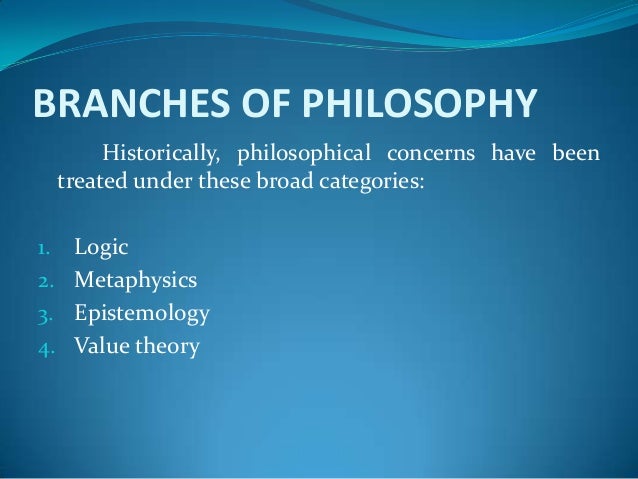 BRANCHES OF PHILOSOPHY

Historically, philosophical concerns have been treated under these broad categories:

1. Logic
2. Metaphysics
3. Epistemology
4. Value theory